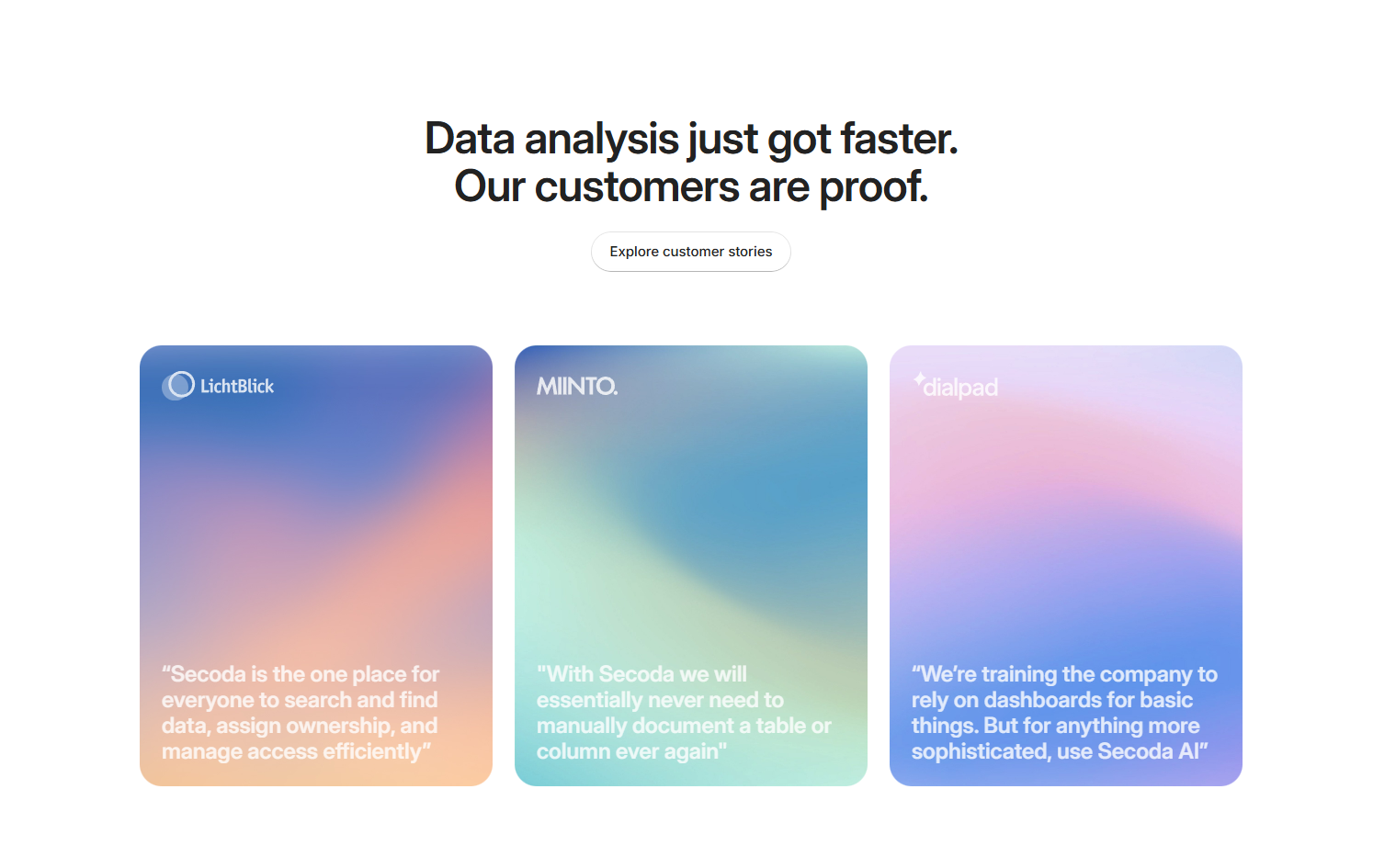 Data analysis just got faster.
Our customers are proof.

Explore customer stories

LichtBlick

“Secoda is the one place for everyone to search and find data, assign ownership, and manage access efficiently”

MINTO.

"With Secoda we will essentially never need to manually document a table or column ever again"

dialpad

“We’re training the company to rely on dashboards for basic things. But for anything more sophisticated, use Secoda AI”